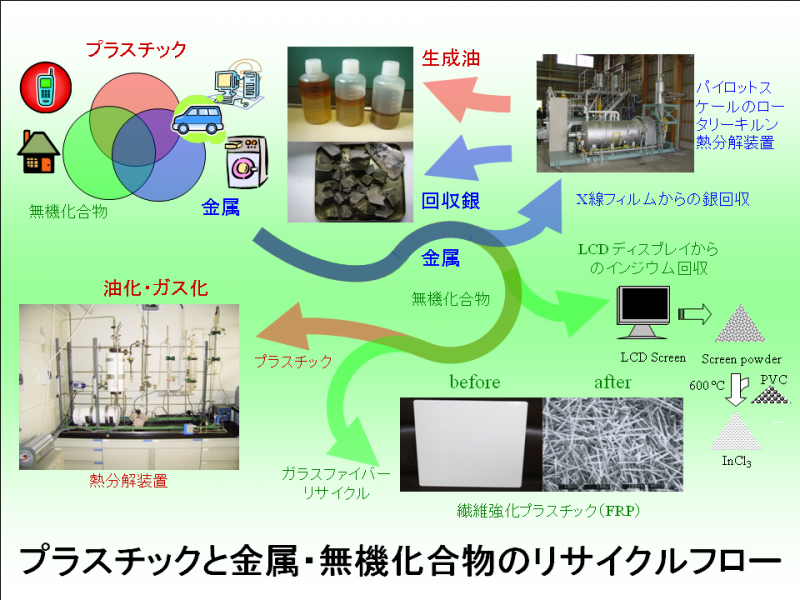 プラスチック

無機化合物

金属

生成油

回収銀

パイロットスケールのロータリーキルン熱分解装置

X線フィルムからの銀回収

金属

LCDディスプレイからのインジウム回収

無機化合物

油化・ガス化

プラスチック

LCD Screen

Screen powder

600 °C

PVC

$InCl_3$

before

after

熱分解装置

ガラスファイバーリサイクル

繊維強化プラスチック(FRP)

プラスチックと金属・無機化合物のリサイクルフロー